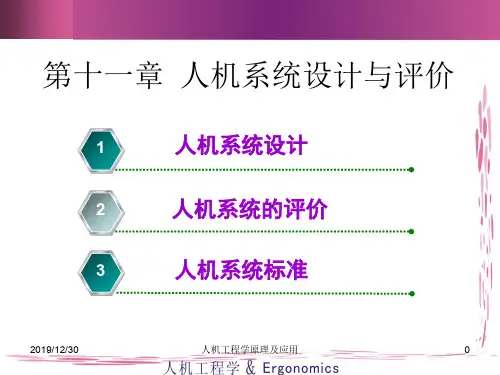 第十一章 人机系统设计与评价

1 人机系统设计

2 人机系统的评价

3 人机系统标准

2019/12/30

人机工程学原理及应用

0

人机工程学 & Ergonomics